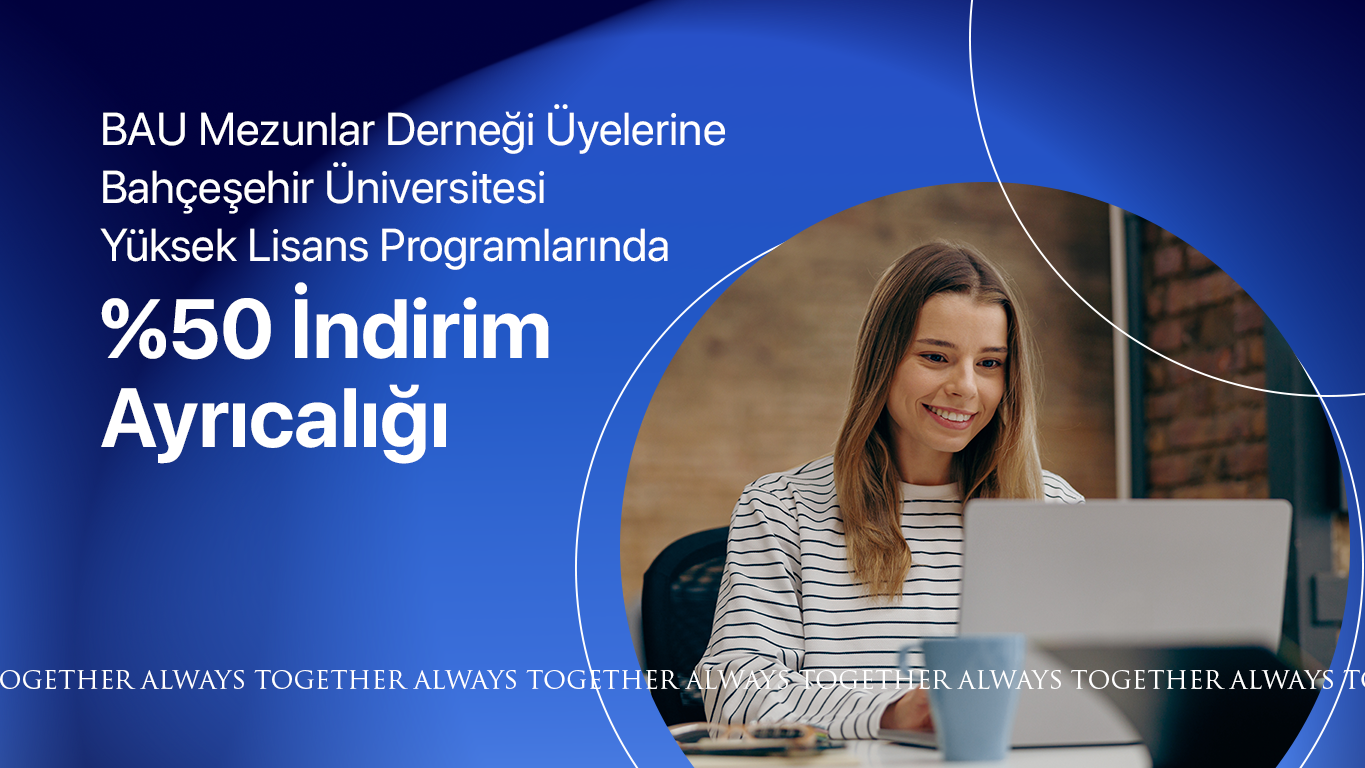 BAU Mezunlar Derneği Üyelerine Bahçeşehir Üniversitesi Yüksek Lisans Programlarında

%50 İndirim Ayrıcalığı

OGETHER ALWAYS TOGETHER ALWAYS TOGETHER ALWAYS TOGETHER ALWAYS TOGETHER ALWAYS TO